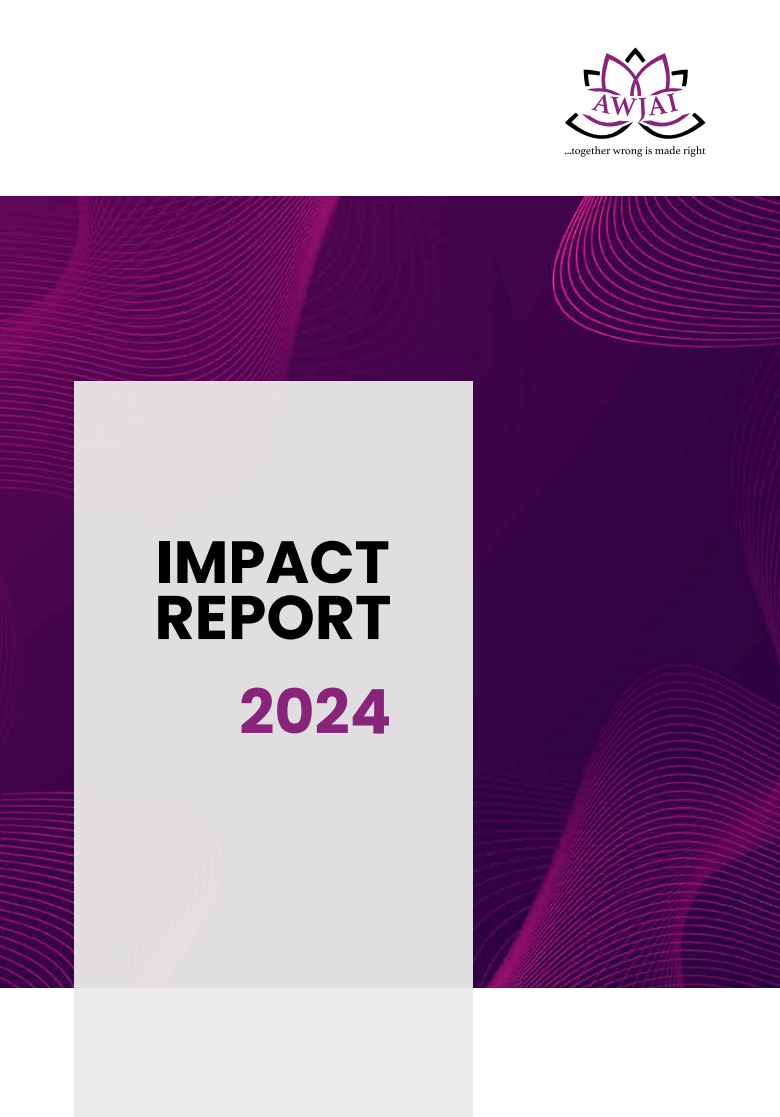 AWJAI
...together wrong is made right

IMPACT REPORT

2024